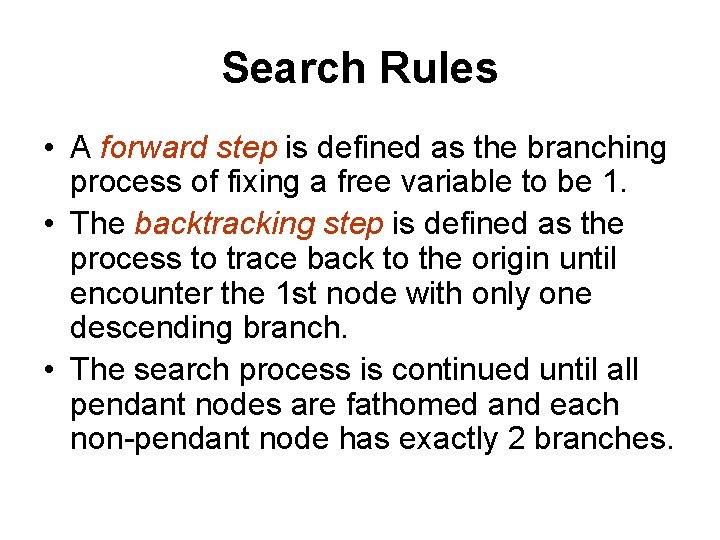 Search Rules

• A forward step is defined as the branching process of fixing a free variable to be 1.

• The backtracking step is defined as the process to trace back to the origin until encounter the 1st node with only one descending branch.

• The search process is continued until all pendant nodes are fathomed and each non-pendant node has exactly 2 branches.